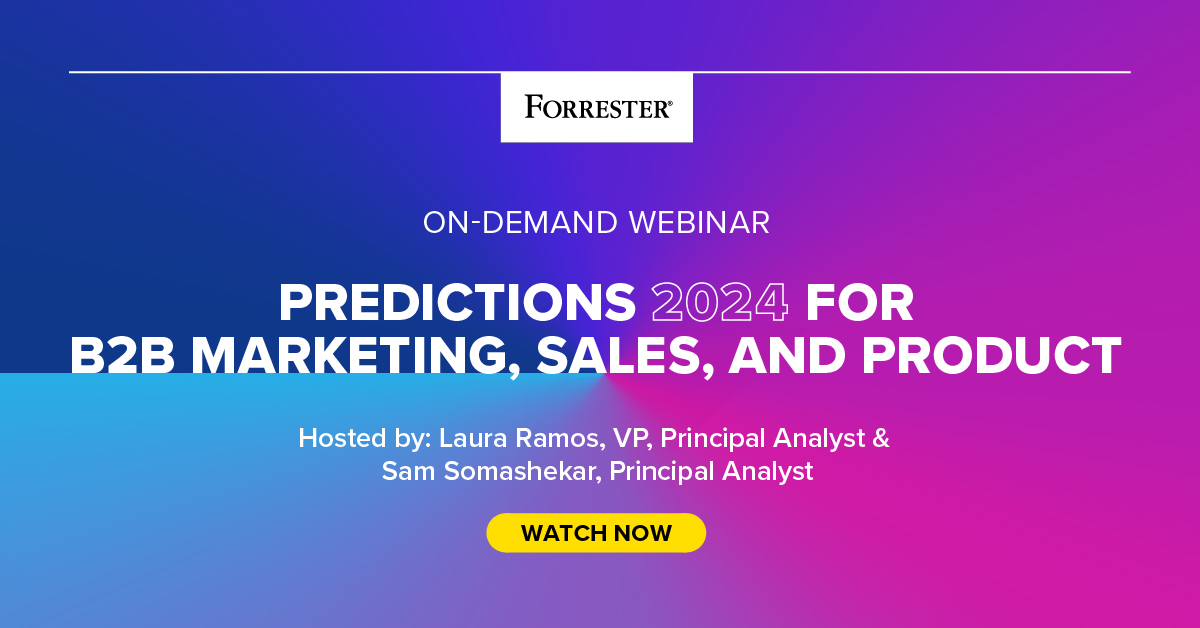 FORRESTER®

ON-DEMAND WEBINAR

PREDICTIONS 2024 FOR B2B MARKETING, SALES, AND PRODUCT

Hosted by: Laura Ramos, VP, Principal Analyst & Sam Somashekar, Principal Analyst

WATCH NOW